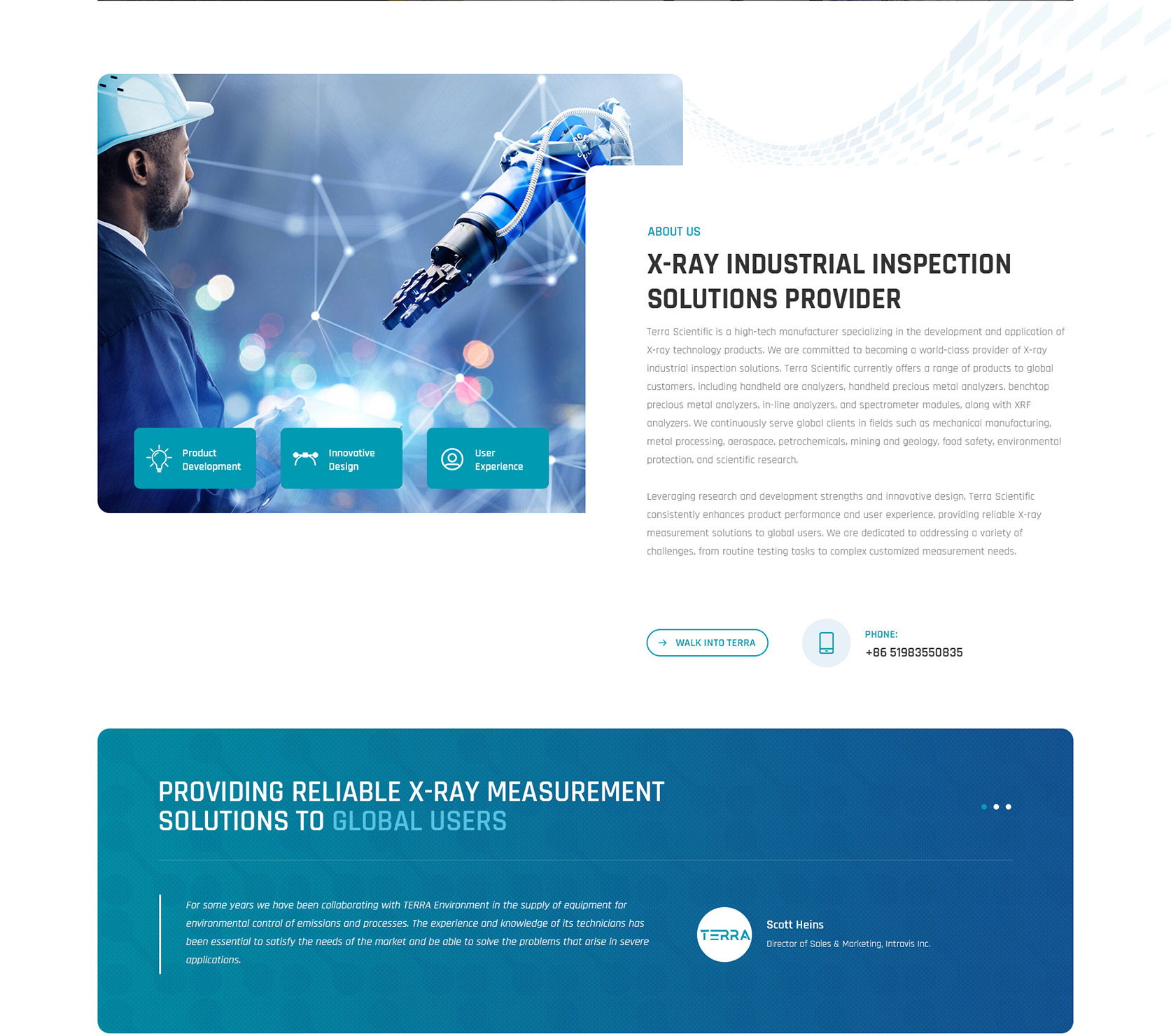 Product Development

Innovative Design

User Experience

ABOUT US

X-RAY INDUSTRIAL INSPECTION SOLUTIONS PROVIDER

Terra Scientific is a high-tech manufacturer specializing in the development and application of X-ray technology products. We are committed to becoming a world-class provider of X-ray industrial inspection solutions. Terra Scientific currently offers a range of products to global customers, including handheld ore analyzers, handheld precious metal analyzers, benchtop precious metal analyzers, in-line analyzers, and spectrometer modules, along with XRF analyzers. We continuously serve global clients in fields such as mechanical manufacturing, metal processing, aerospace, petrochemicals, mining and geology, food safety, environmental protection, and scientific research.

Leveraging research and development strengths and innovative design, Terra Scientific consistently enhances product performance and user experience, providing reliable X-ray measurement solutions to global users. We are dedicated to addressing a variety of challenges, from routine testing tasks to complex customized measurement needs.

WALK INTO TERRA

PHONE:
+86 51983550835

PROVIDING RELIABLE X-RAY MEASUREMENT SOLUTIONS TO GLOBAL USERS

For some years we have been collaborating with TERRA Environment in the supply of equipment for environmental control of emissions and processes. The experience and knowledge of its technicians has been essential to satisfy the needs of the market and be able to solve the problems that arise in severe applications.

TERRA

Scott Heins
Director of Sales & Marketing, Intravis Inc.